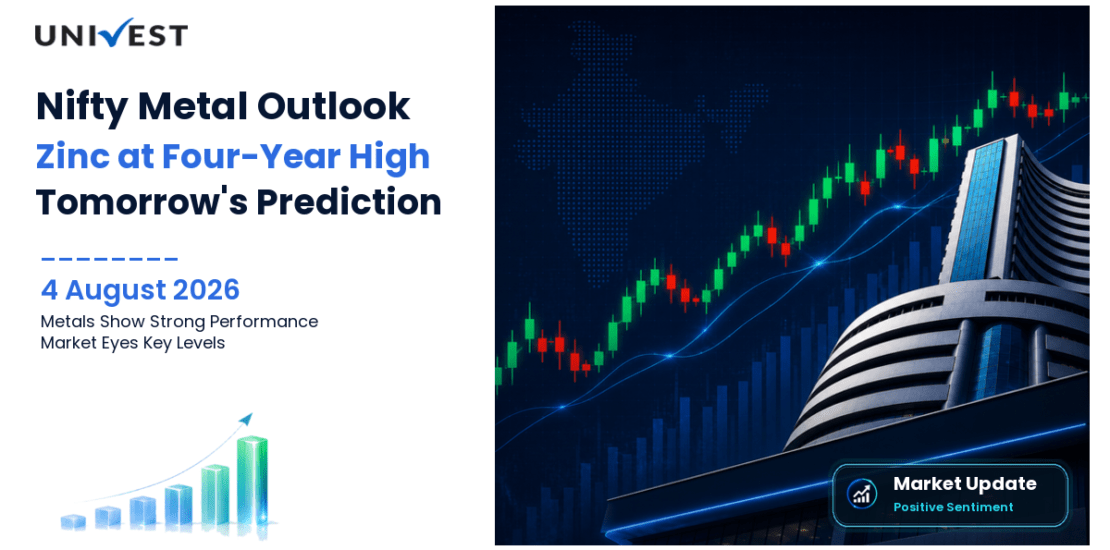 UNIVEST

Nifty Metal Outlook
Zinc at Four-Year High
Tomorrow's Prediction

4 August 2026
Metals Show Strong Performance
Market Eyes Key Levels

Market Update
Positive Sentiment